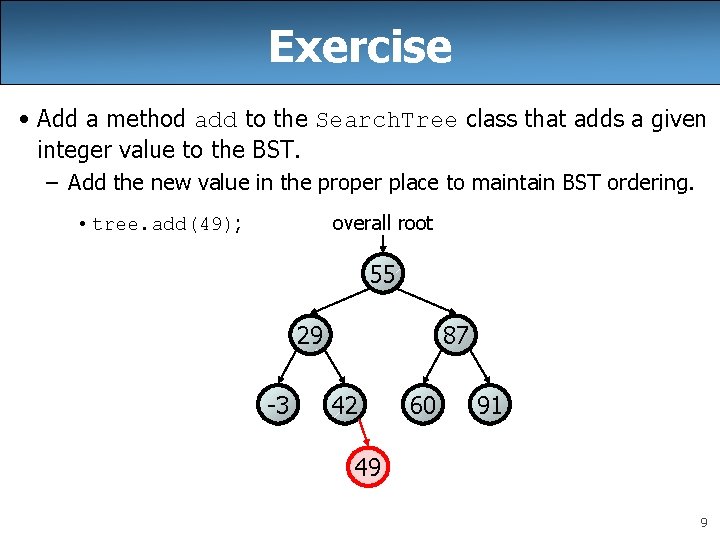 Exercise

• Add a method add to the SearchTree class that adds a given integer value to the BST.

– Add the new value in the proper place to maintain BST ordering.

• tree.add(49);

overall root

55

29

87

-3

42

60

91

49

9